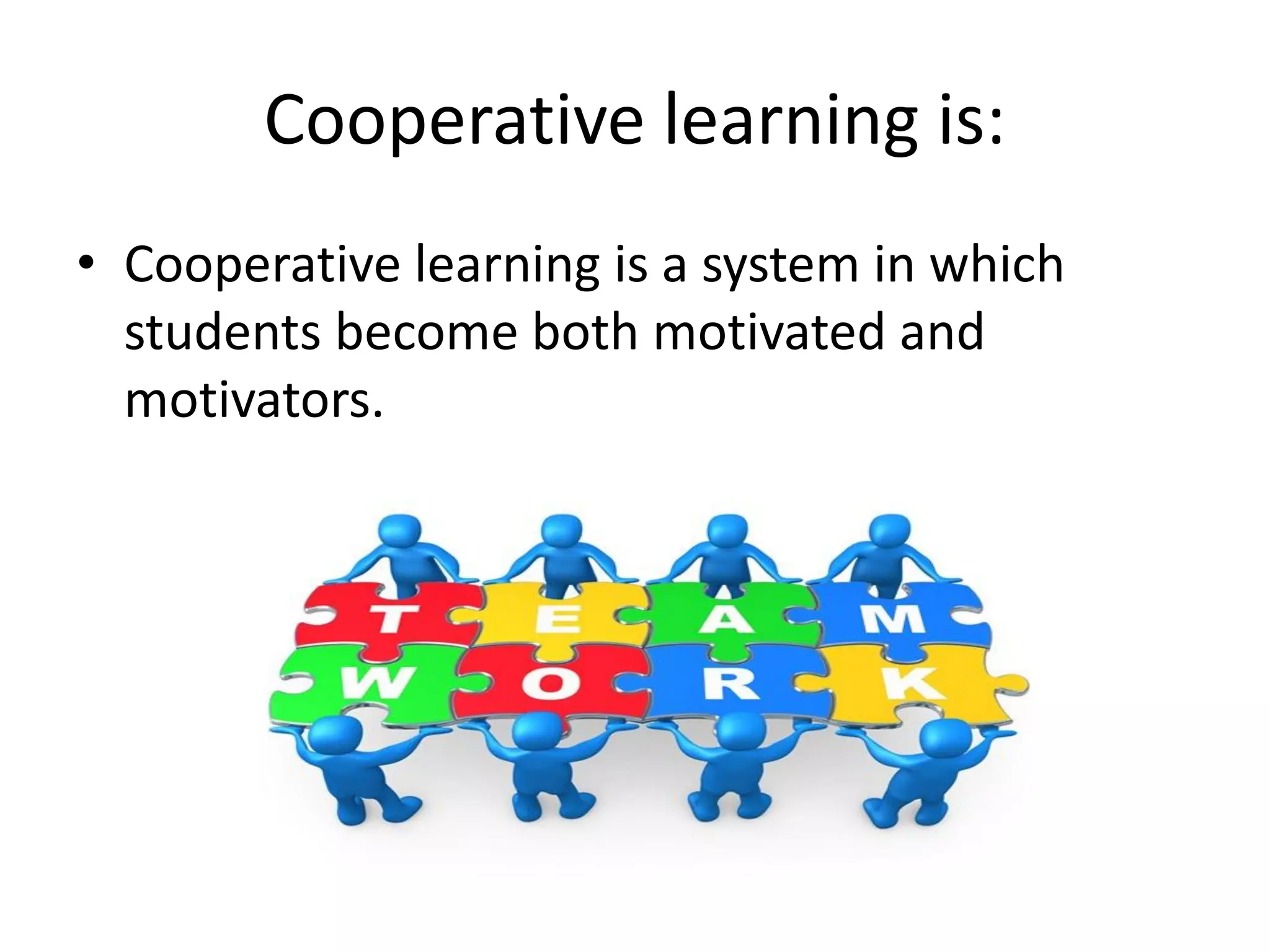 Cooperative learning is:

• Cooperative learning is a system in which students become both motivated and motivators.

T E A M
W O R K